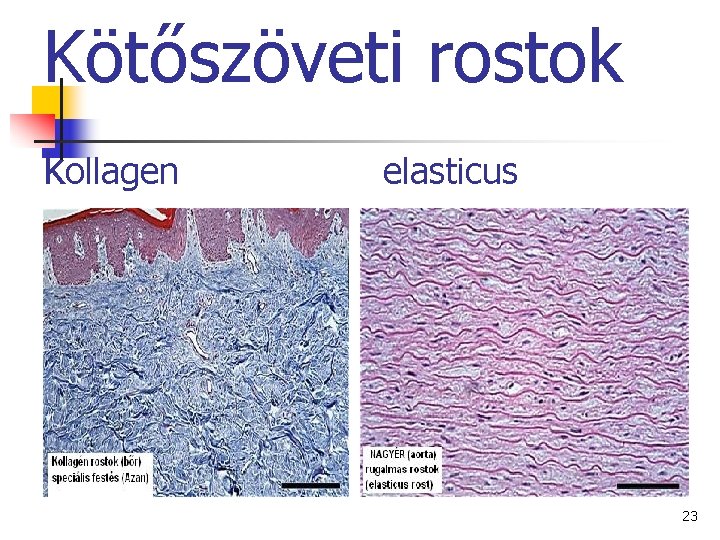 Kötőszöveti rostok

Kollagen

elasticus

Kollagén rostok (bőr) speciális festés (Azan)

NAGYÉR (aorta) rugalmas rostok (elasticus rost)

23